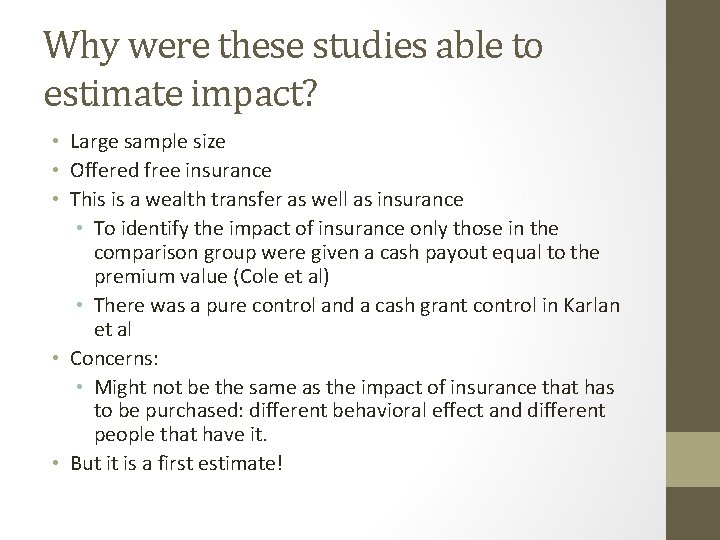 Why were these studies able to estimate impact?

• Large sample size
• Offered free insurance
• This is a wealth transfer as well as insurance
  • To identify the impact of insurance only those in the comparison group were given a cash payout equal to the premium value (Cole et al)
  • There was a pure control and a cash grant control in Karlan et al
• Concerns:
  • Might not be the same as the impact of insurance that has to be purchased: different behavioral effect and different people that have it.
• But it is a first estimate!